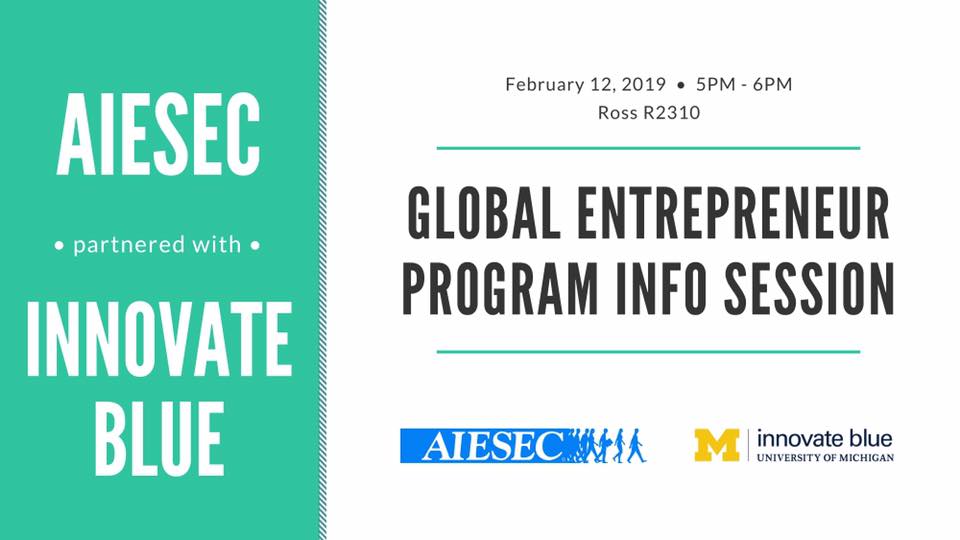 AIESEC

• partnered with •

INNOVATE BLUE

February 12, 2019 • 5PM - 6PM
Ross R2310

GLOBAL ENTREPRENEUR PROGRAM INFO SESSION

AIESEC

M innovate blue
UNIVERSITY OF MICHIGAN